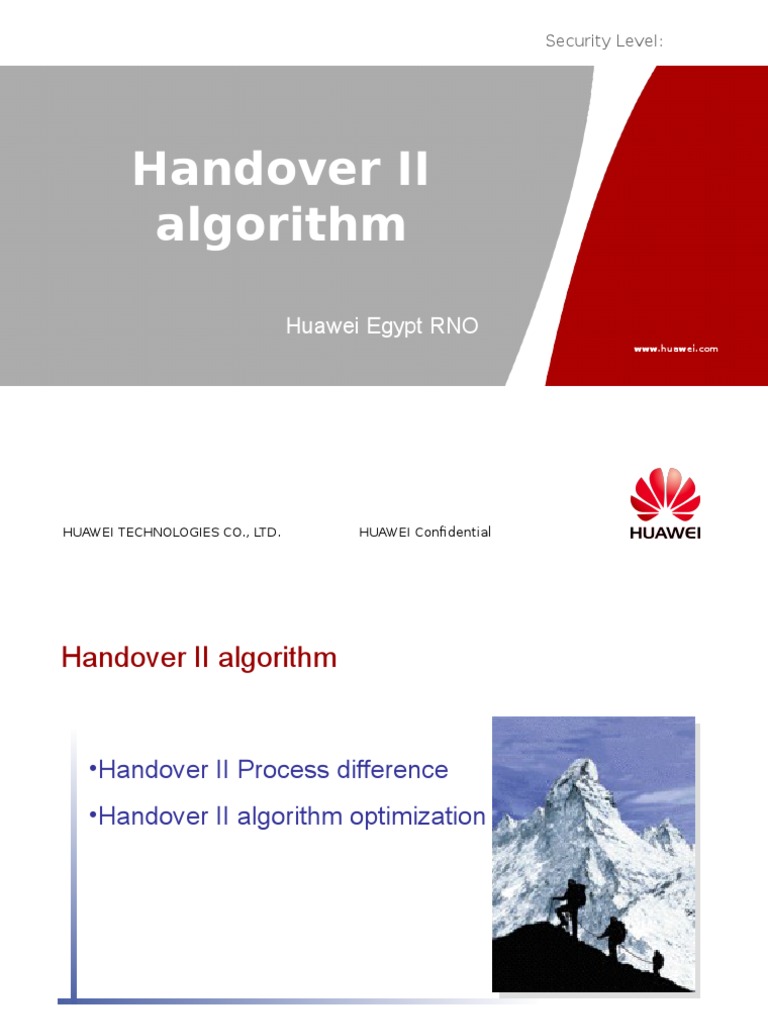 Security Level:

Handover II algorithm

Huawei Egypt RNO

www.huawei.com

HUAWEI TECHNOLOGIES CO., LTD.

HUAWEI Confidential

HUAWEI

Handover II algorithm

•Handover II Process difference

•Handover II algorithm optimization